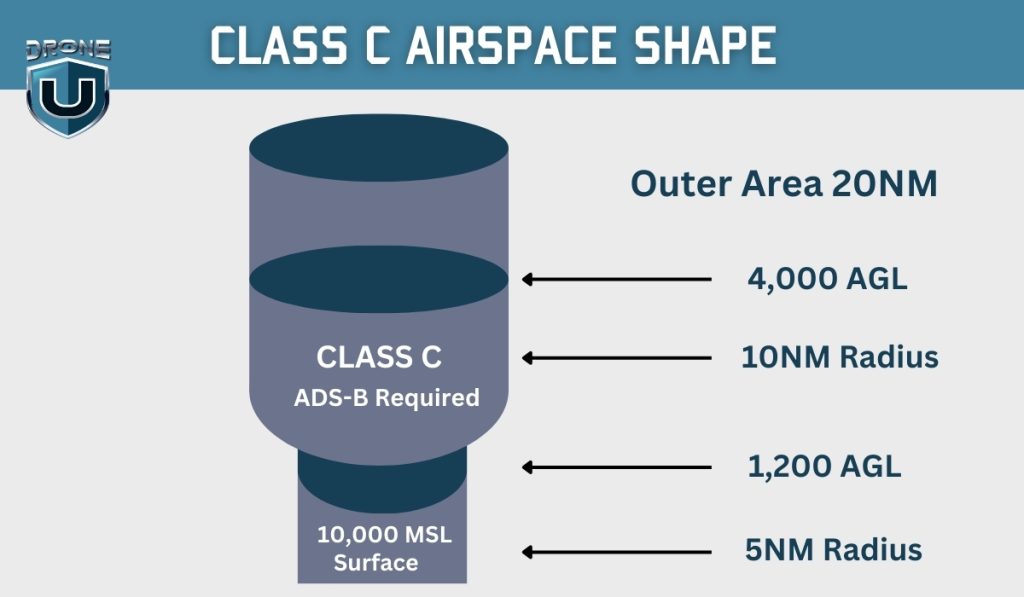 DRONE U

CLASS C AIRSPACE SHAPE

Outer Area 20NM

4,000 AGL

CLASS C
ADS-B Required

10NM Radius

1,200 AGL

10,000 MSL
Surface

5NM Radius